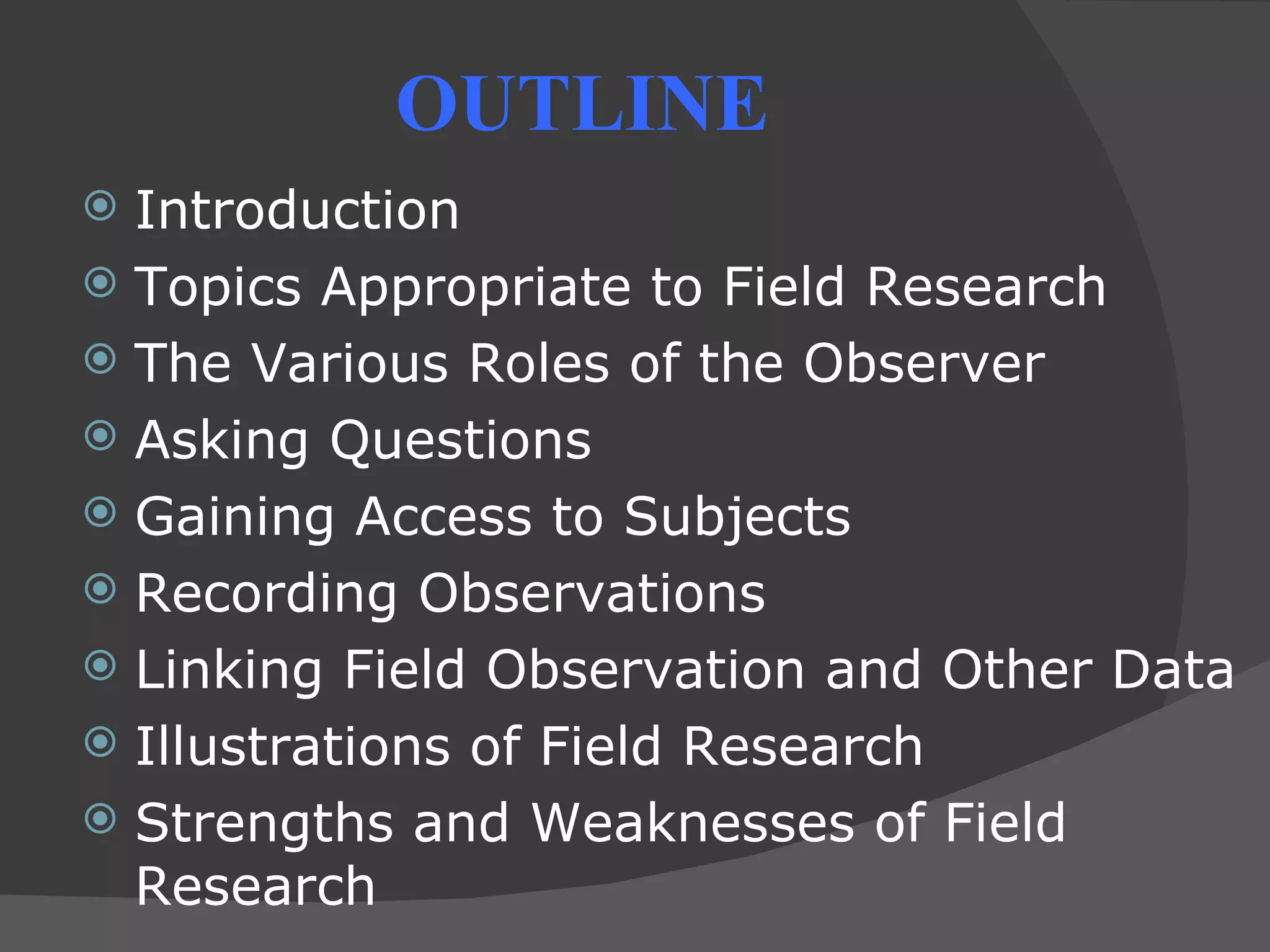 OUTLINE

Introduction
Topics Appropriate to Field Research
The Various Roles of the Observer
Asking Questions
Gaining Access to Subjects
Recording Observations
Linking Field Observation and Other Data
Illustrations of Field Research
Strengths and Weaknesses of Field Research